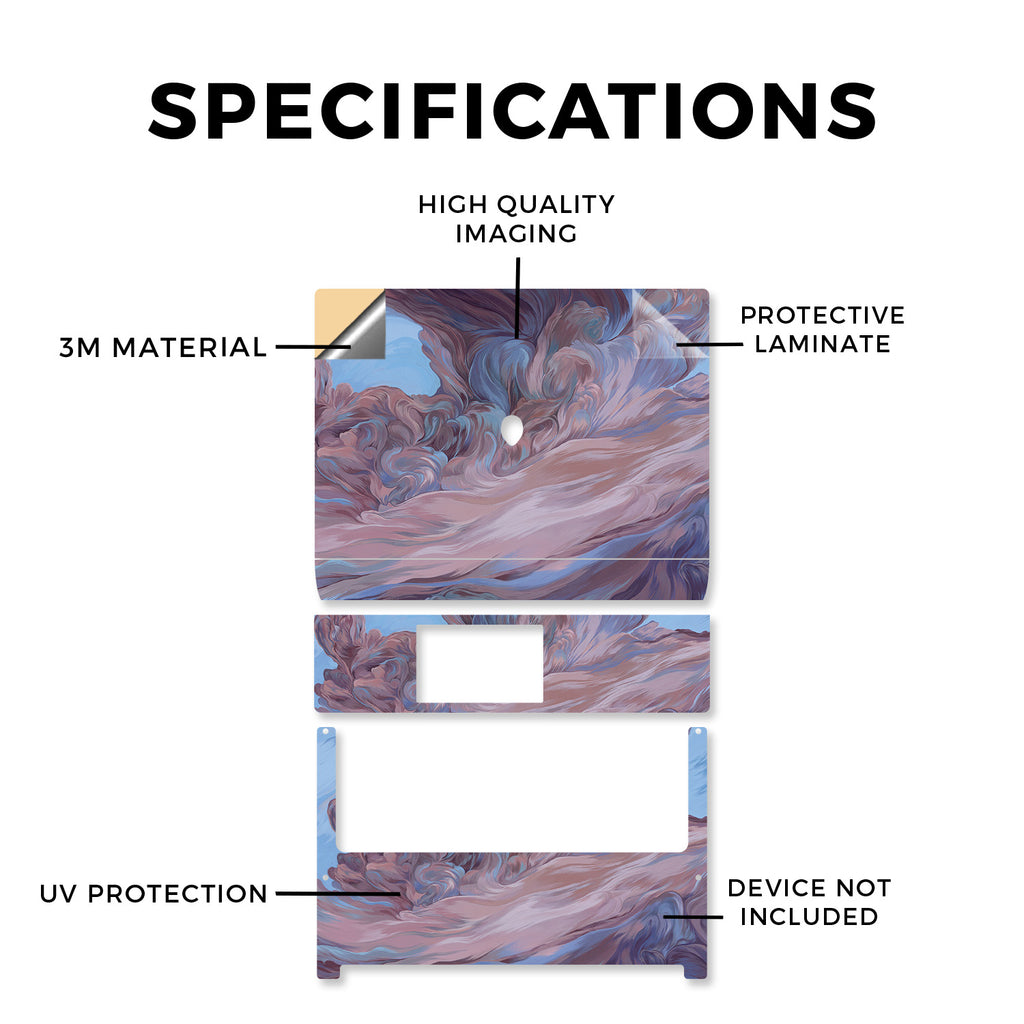 SPECIFICATIONS

HIGH QUALITY IMAGING

3M MATERIAL

PROTECTIVE LAMINATE

UV PROTECTION

DEVICE NOT INCLUDED